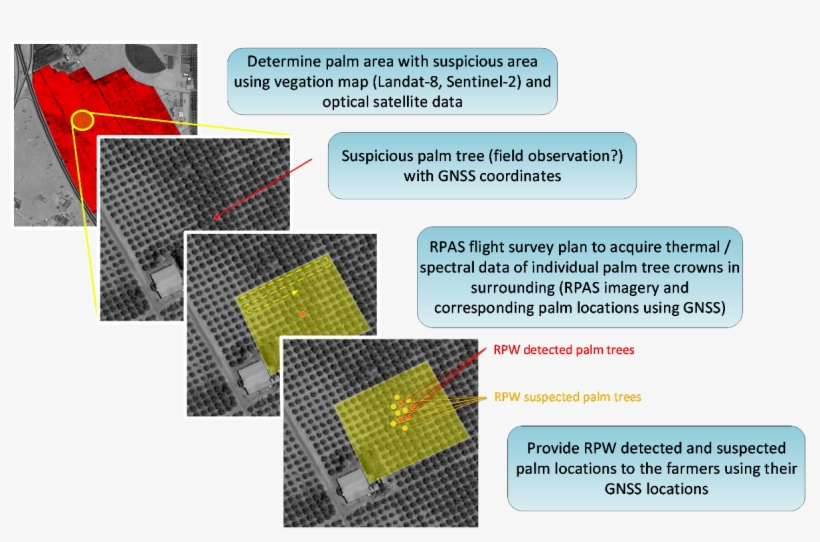 Determine palm area with suspicious area using vegation map (Landat-8, Sentinel-2) and optical satellite data

Suspicious palm tree (field observation?) with GNSS coordinates

RPAS flight survey plan to acquire thermal / spectral data of individual palm tree crowns in surrounding (RPAS imagery and corresponding palm locations using GNSS)

RPW detected palm trees

RPW suspected palm trees

Provide RPW detected and suspected palm locations to the farmers using their GNSS locations